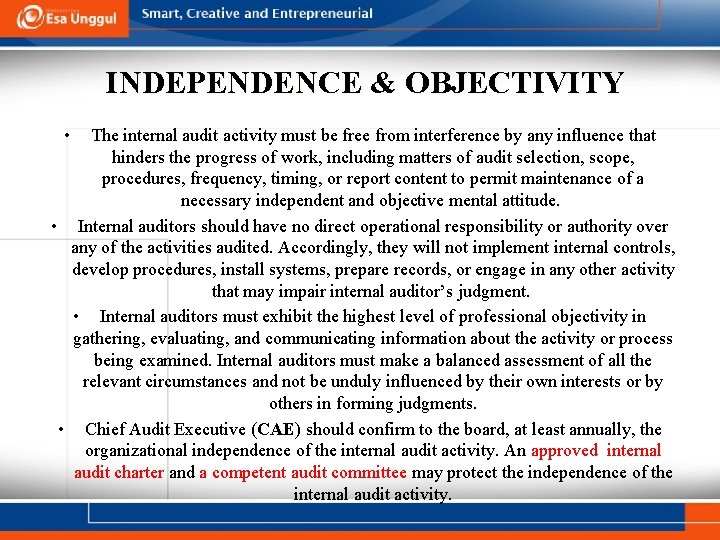 Esa Unggul

Smart, Creative and Entrepreneurial

INDEPENDENCE & OBJECTIVITY

• The internal audit activity must be free from interference by any influence that hinders the progress of work, including matters of audit selection, scope, procedures, frequency, timing, or report content to permit maintenance of a necessary independent and objective mental attitude.

• Internal auditors should have no direct operational responsibility or authority over any of the activities audited. Accordingly, they will not implement internal controls, develop procedures, install systems, prepare records, or engage in any other activity that may impair internal auditor's judgment.

• Internal auditors must exhibit the highest level of professional objectivity in gathering, evaluating, and communicating information about the activity or process being examined. Internal auditors must make a balanced assessment of all the relevant circumstances and not be unduly influenced by their own interests or by others in forming judgments.

• Chief Audit Executive (CAE) should confirm to the board, at least annually, the organizational independence of the internal audit activity. An approved internal audit charter and a competent audit committee may protect the independence of the internal audit activity.